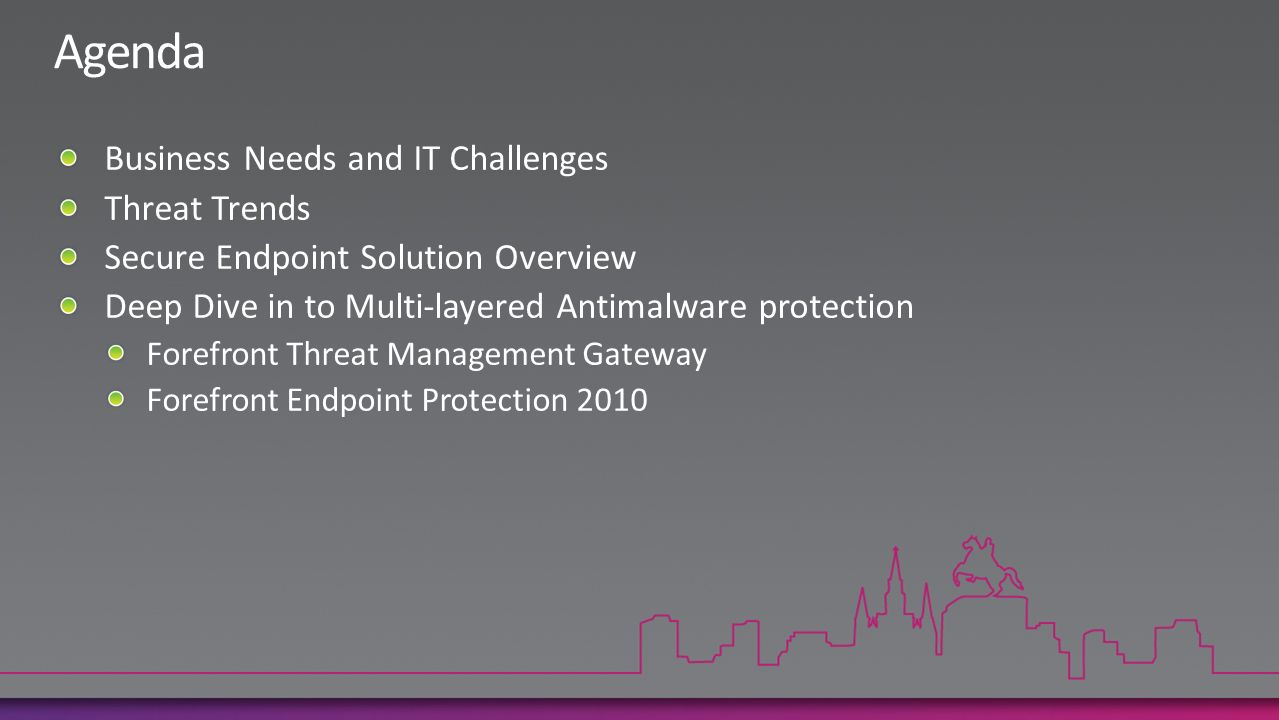 Agenda

Business Needs and IT Challenges

Threat Trends

Secure Endpoint Solution Overview

Deep Dive in to Multi-layered Antimalware protection

Forefront Threat Management Gateway

Forefront Endpoint Protection 2010